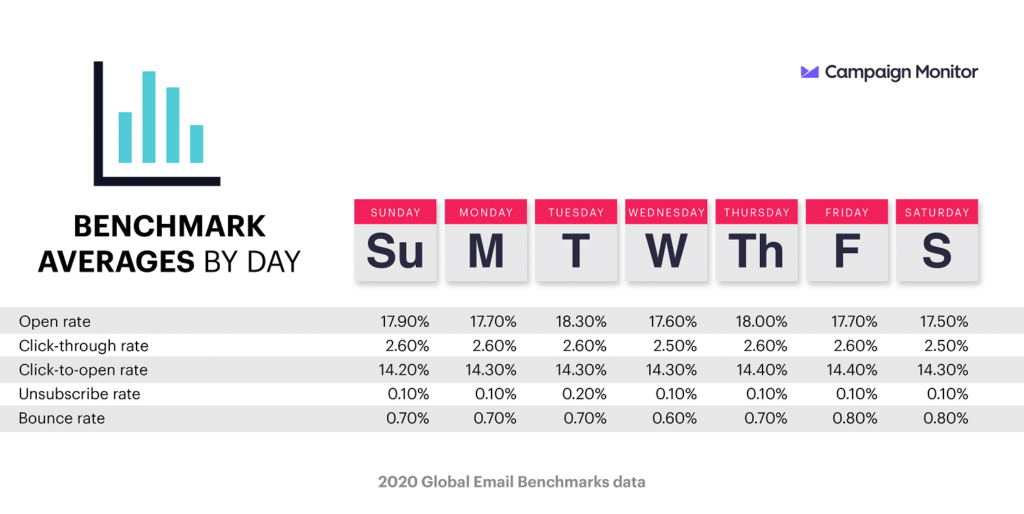 Campaign Monitor

BENCHMARK AVERAGES BY DAY

| | SUNDAY Su | MONDAY M | TUESDAY T | WEDNESDAY W | THURSDAY Th | FRIDAY F | SATURDAY S |
|---|---|---|---|---|---|---|---|
| Open rate | 17.90% | 17.70% | 18.30% | 17.60% | 18.00% | 17.70% | 17.50% |
| Click-through rate | 2.60% | 2.60% | 2.60% | 2.50% | 2.60% | 2.60% | 2.50% |
| Click-to-open rate | 14.20% | 14.30% | 14.30% | 14.30% | 14.40% | 14.40% | 14.30% |
| Unsubscribe rate | 0.10% | 0.10% | 0.20% | 0.10% | 0.10% | 0.10% | 0.10% |
| Bounce rate | 0.70% | 0.70% | 0.70% | 0.60% | 0.70% | 0.80% | 0.80% |

2020 Global Email Benchmarks data